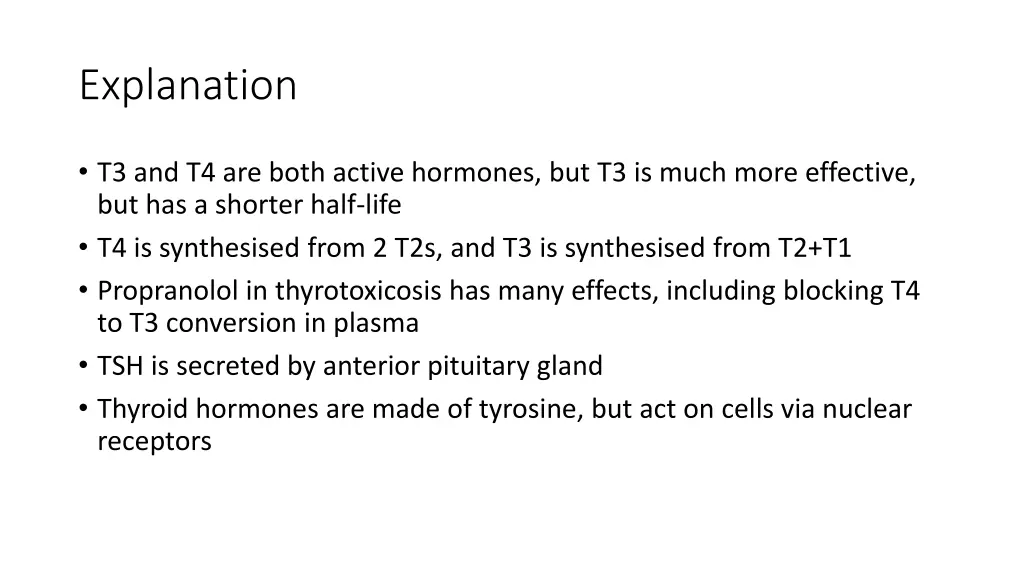 Explanation

• T3 and T4 are both active hormones, but T3 is much more effective, but has a shorter half-life
• T4 is synthesised from 2 T2s, and T3 is synthesised from T2+T1
• Propranolol in thyrotoxicosis has many effects, including blocking T4 to T3 conversion in plasma
• TSH is secreted by anterior pituitary gland
• Thyroid hormones are made of tyrosine, but act on cells via nuclear receptors